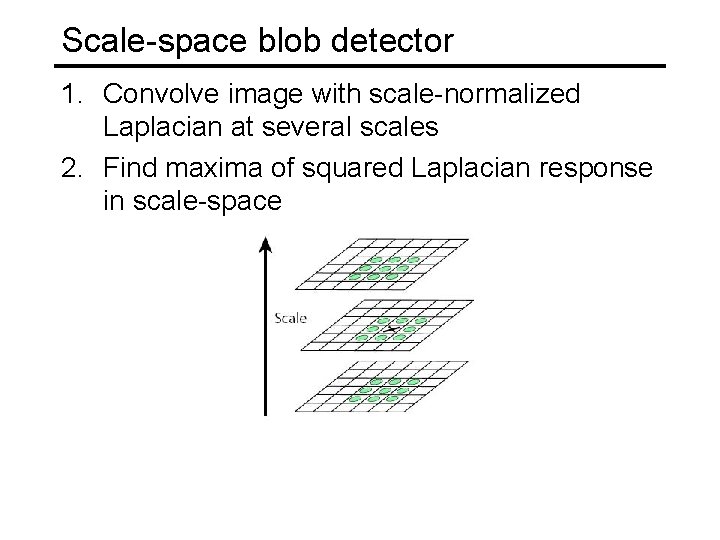 Scale-space blob detector

1. Convolve image with scale-normalized Laplacian at several scales

2. Find maxima of squared Laplacian response in scale-space

Scale